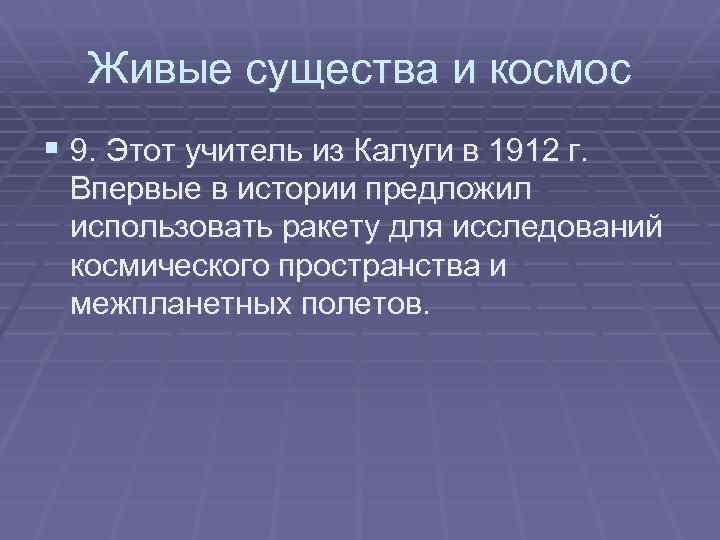 Живые существа и космос

9. Этот учитель из Калуги в 1912 г. Впервые в истории предложил использовать ракету для исследований космического пространства и межпланетных полетов.